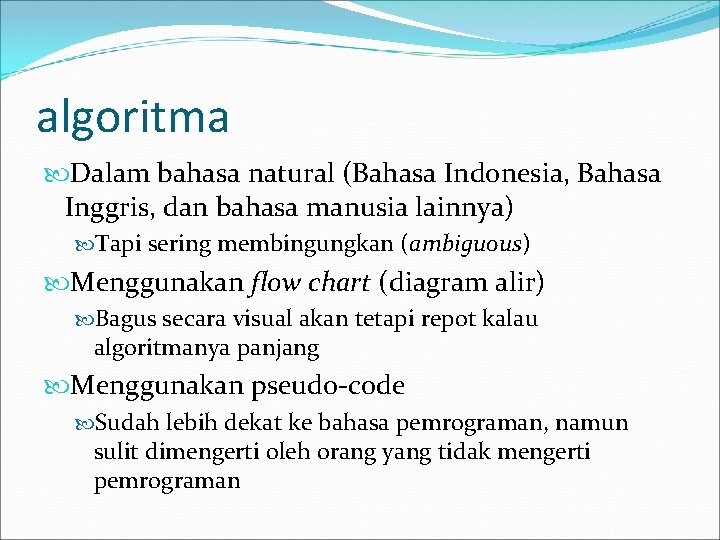 algoritma

Dalam bahasa natural (Bahasa Indonesia, Bahasa Inggris, dan bahasa manusia lainnya)

Tapi sering membingungkan (ambiguous)

Menggunakan flow chart (diagram alir)

Bagus secara visual akan tetapi repot kalau algoritmanya panjang

Menggunakan pseudo-code

Sudah lebih dekat ke bahasa pemrograman, namun sulit dimengerti oleh orang yang tidak mengerti pemrograman